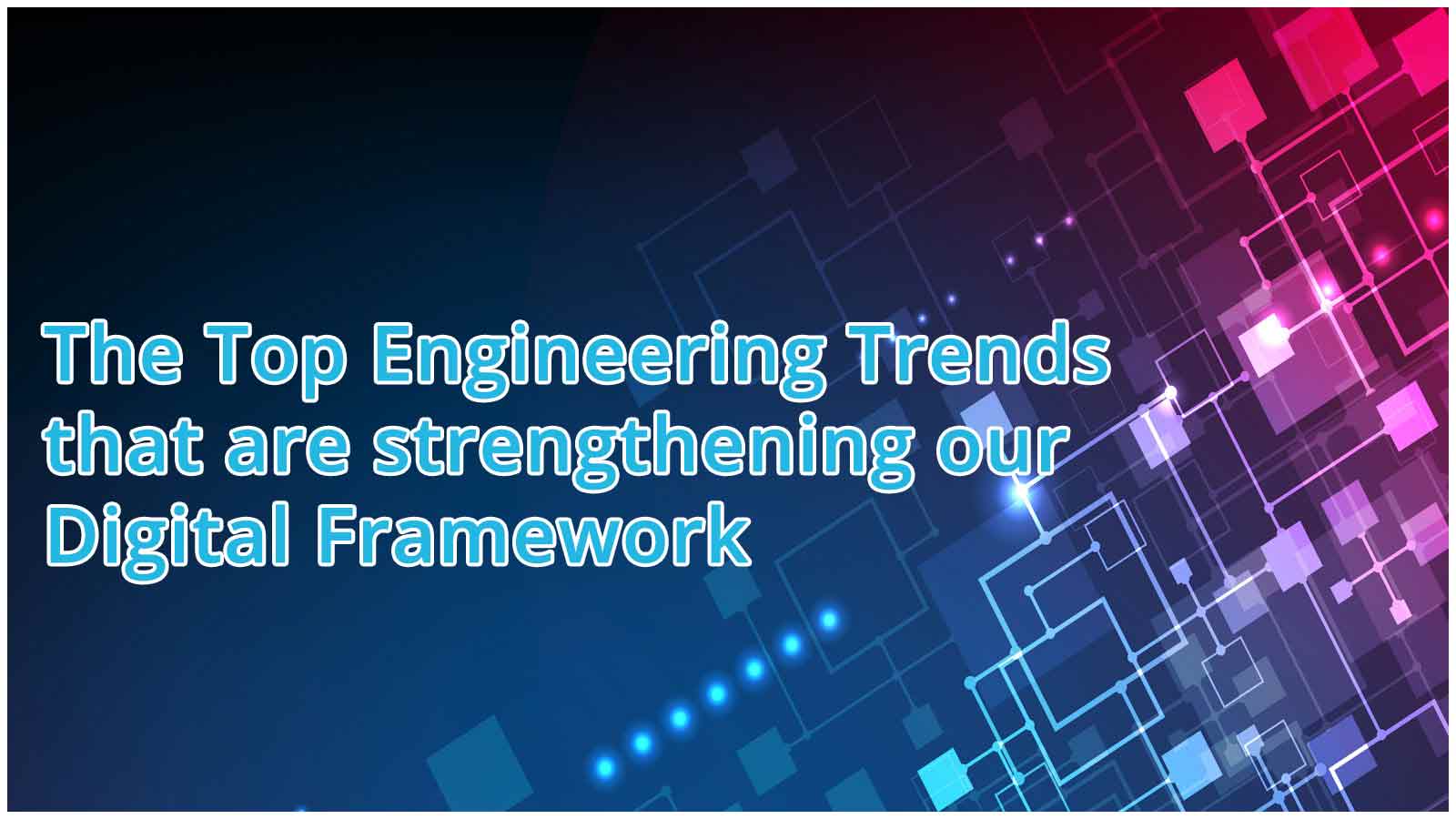 The Top Engineering Trends that are strengthening our Digital Framework